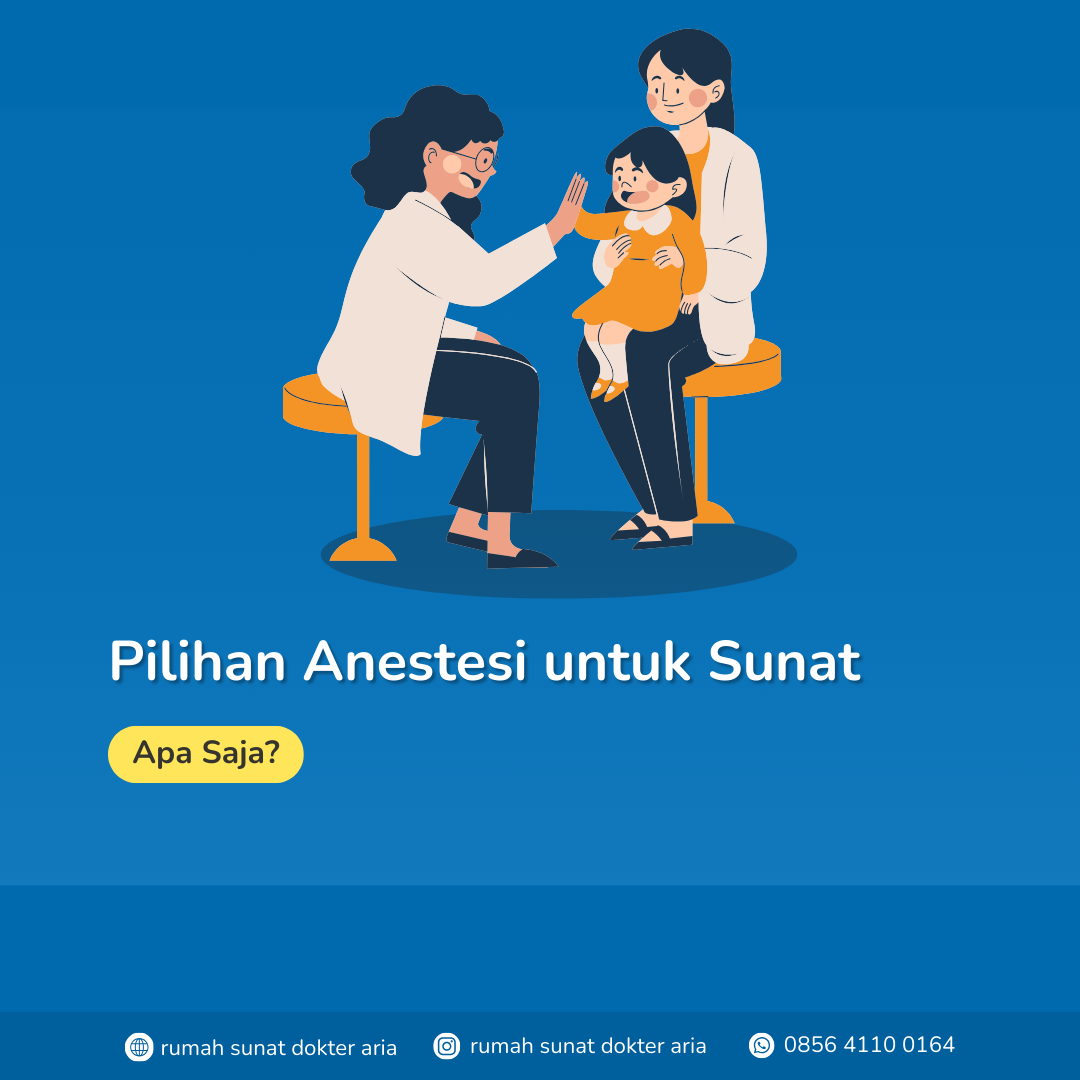 Pilihan Anestesi untuk Sunat

Apa Saja?

rumah sunat dokter aria rumah sunat dokter aria 0856 4110 0164